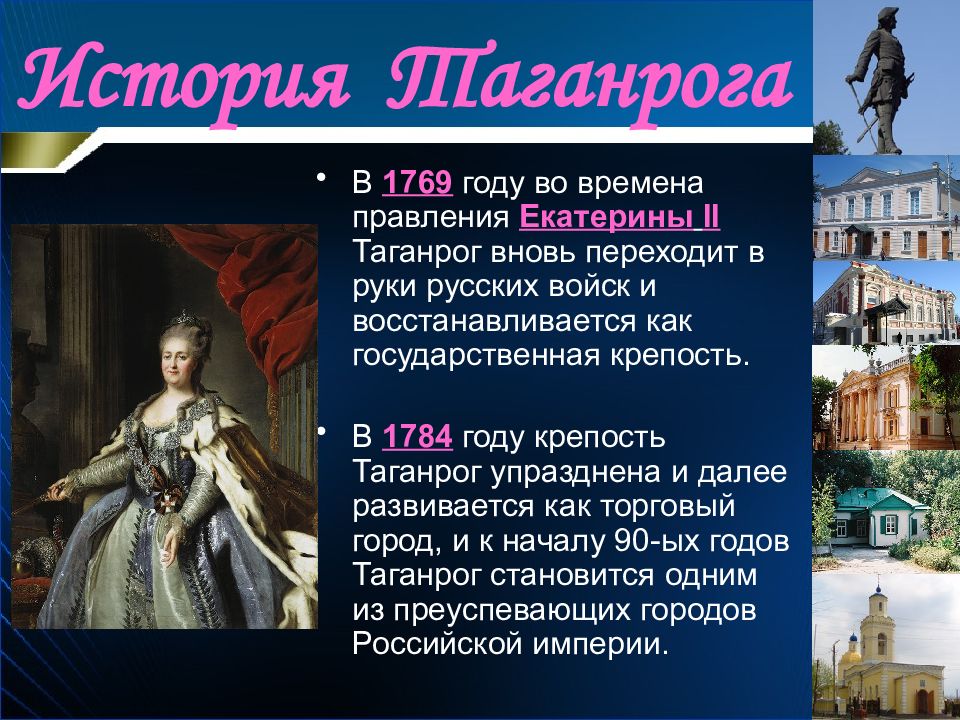 История Таганрога

• В 1769 году во времена правления Екатерины II Таганрог вновь переходит в руки русских войск и восстанавливается как государственная крепость.

• В 1784 году крепость Таганрог упразднена и далее развивается как торговый город, и к началу 90-ых годов Таганрог становится одним из преуспевающих городов Российской империи.